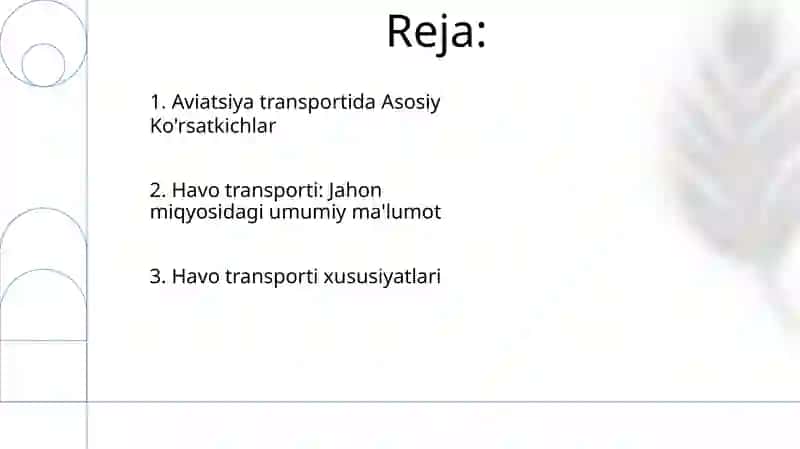 Reja:

1. Aviatsiya transportida Asosiy Ko'rsatkichlar

2. Havo transporti: Jahon miqyosidagi umumiy ma'lumot

3. Havo transporti xususiyatlari